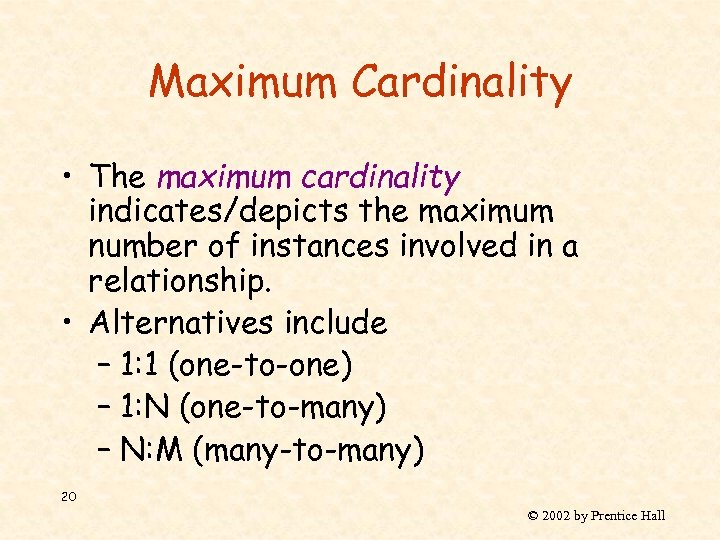 Maximum Cardinality

• The maximum cardinality indicates/depicts the maximum number of instances involved in a relationship.
• Alternatives include
– 1:1 (one-to-one)
– 1:N (one-to-many)
– N:M (many-to-many)

20

© 2002 by Prentice Hall